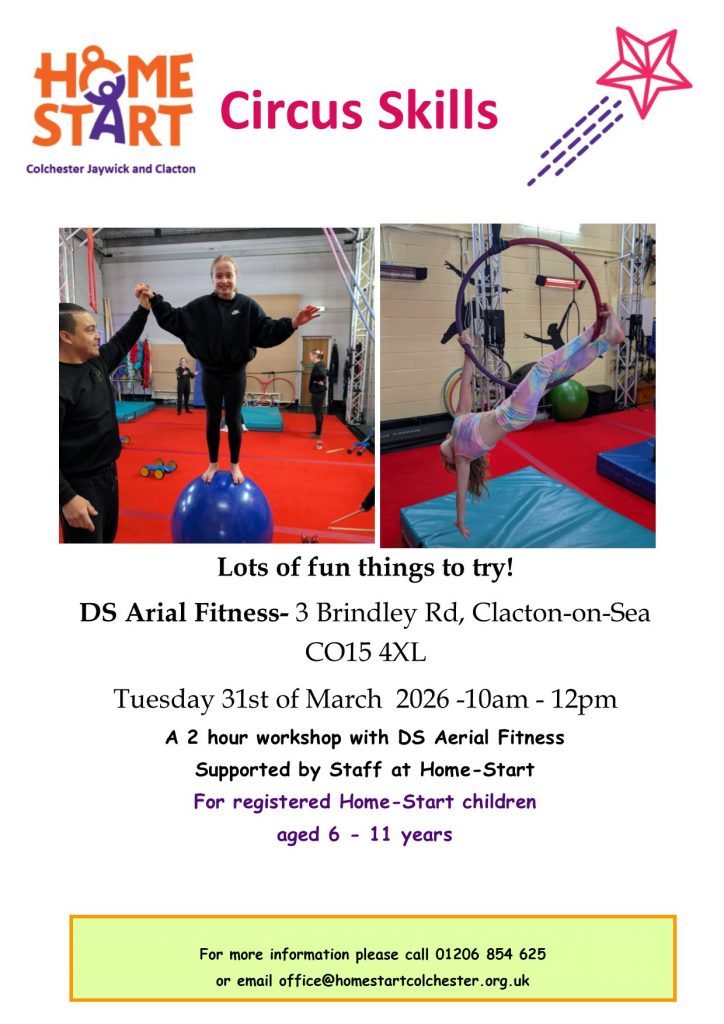 HOME START
Colchester Jaywick and Clacton

Circus Skills

Lots of fun things to try!

DS Arial Fitness- 3 Brindley Rd, Clacton-on-Sea CO15 4XL

Tuesday 31st of March 2026 -10am - 12pm

A 2 hour workshop with DS Aerial Fitness
Supported by Staff at Home-Start
For registered Home-Start children
aged 6 - 11 years

For more information please call 01206 854 625
or email office@homestartcolchester.org.uk